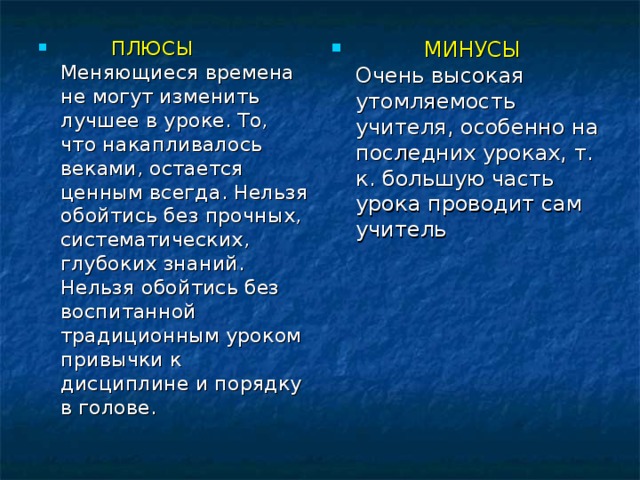 ПЛЮСЫ
Меняющиеся времена не могут изменить лучшее в уроке. То, что накапливалось веками, остается ценным всегда. Нельзя обойтись без прочных, систематических, глубоких знаний. Нельзя обойтись без воспитанной традиционным уроком привычки к дисциплине и порядку в голове.

МИНУСЫ
Очень высокая утомляемость учителя, особенно на последних уроках, т. к. большую часть урока проводит сам учитель